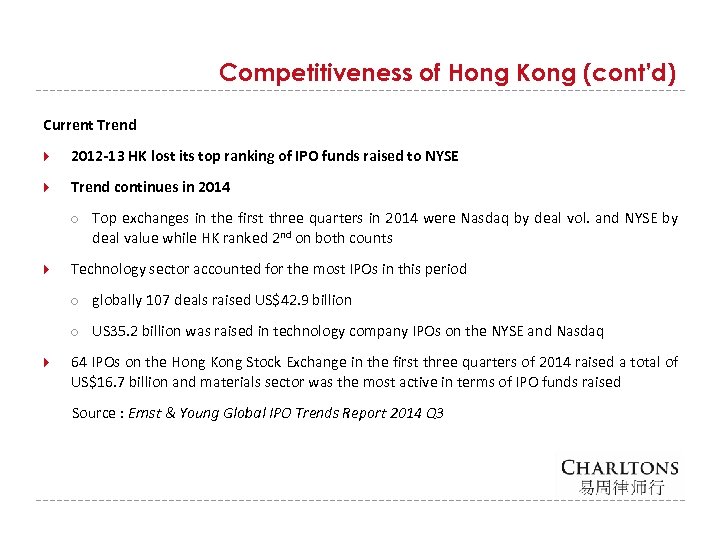 Competitiveness of Hong Kong (cont'd)

Current Trend

2012-13 HK lost its top ranking of IPO funds raised to NYSE

Trend continues in 2014

o Top exchanges in the first three quarters in 2014 were Nasdaq by deal vol. and NYSE by deal value while HK ranked 2$^{nd}$ on both counts

Technology sector accounted for the most IPOs in this period

o globally 107 deals raised US$42.9 billion

o US35.2 billion was raised in technology company IPOs on the NYSE and Nasdaq

64 IPOs on the Hong Kong Stock Exchange in the first three quarters of 2014 raised a total of US$16.7 billion and materials sector was the most active in terms of IPO funds raised

Source : Ernst & Young Global IPO Trends Report 2014 Q3

CHARLTONS
易周律师行